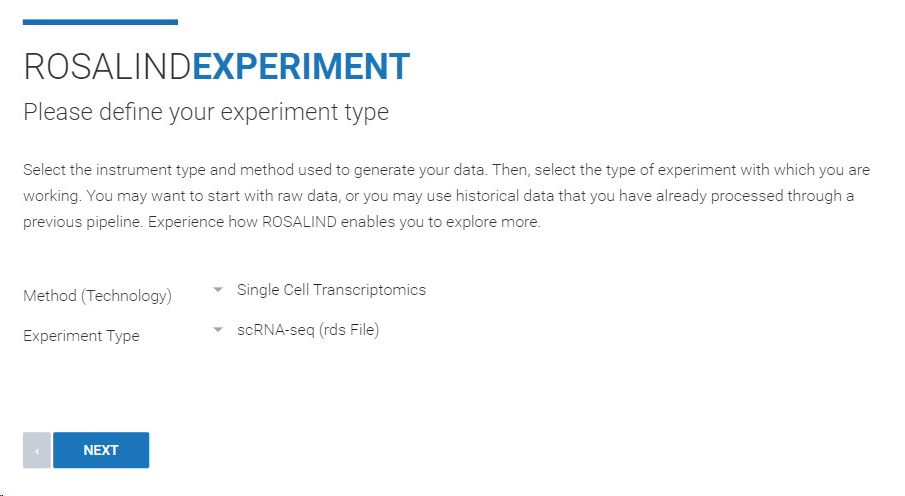 ROSALINDEXPERIMENT

Please define your experiment type

Select the instrument type and method used to generate your data. Then, select the type of experiment with which you are working. You may want to start with raw data, or you may use historical data that you have already processed through a previous pipeline. Experience how ROSALIND enables you to explore more.

Method (Technology) Single Cell Transcriptomics

Experiment Type scRNA-seq (rds File)

‹ NEXT